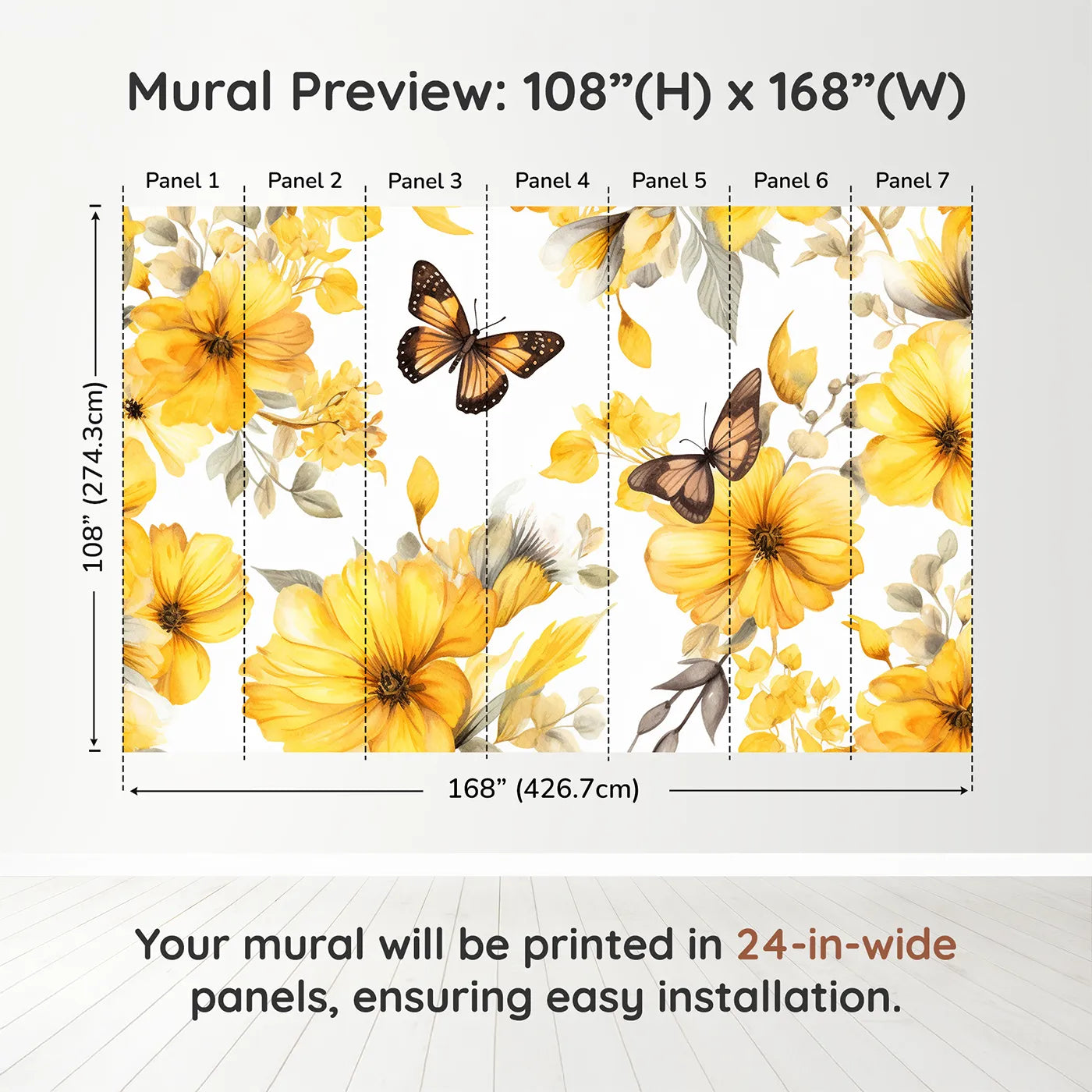 Mural Preview: 108”(H) x 168”(W)

Panel 1 Panel 2 Panel 3 Panel 4 Panel 5 Panel 6 Panel 7

108” (274.3cm)

168” (426.7cm)

Your mural will be printed in 24-in-wide panels, ensuring easy installation.